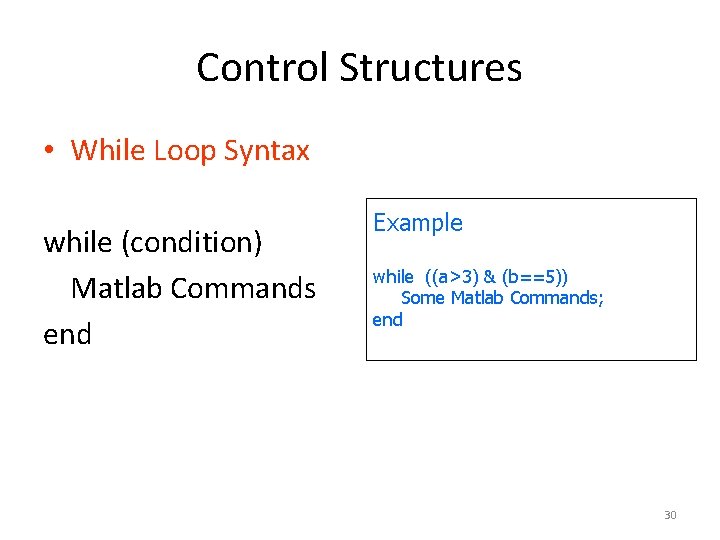 Control Structures

• While Loop Syntax

while (condition)
Matlab Commands
end

Example

while ((a>3) & (b==5))
Some Matlab Commands;
end

30